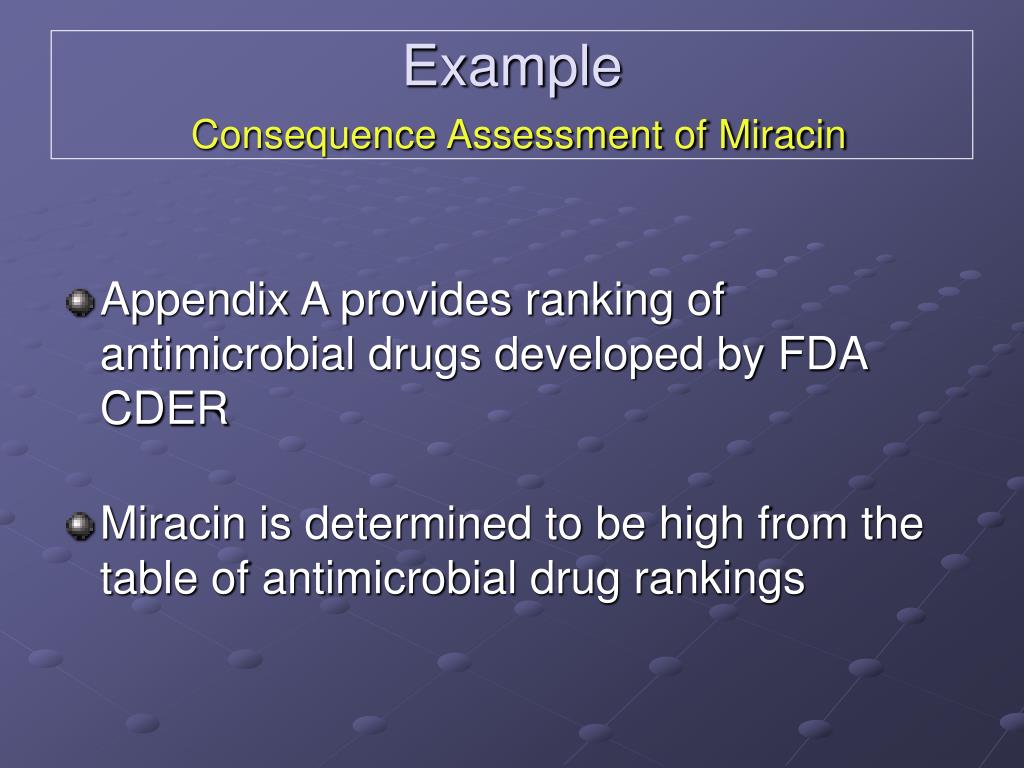 Example
Consequence Assessment of Miracin

Appendix A provides ranking of antimicrobial drugs developed by FDA CDER

Miracin is determined to be high from the table of antimicrobial drug rankings